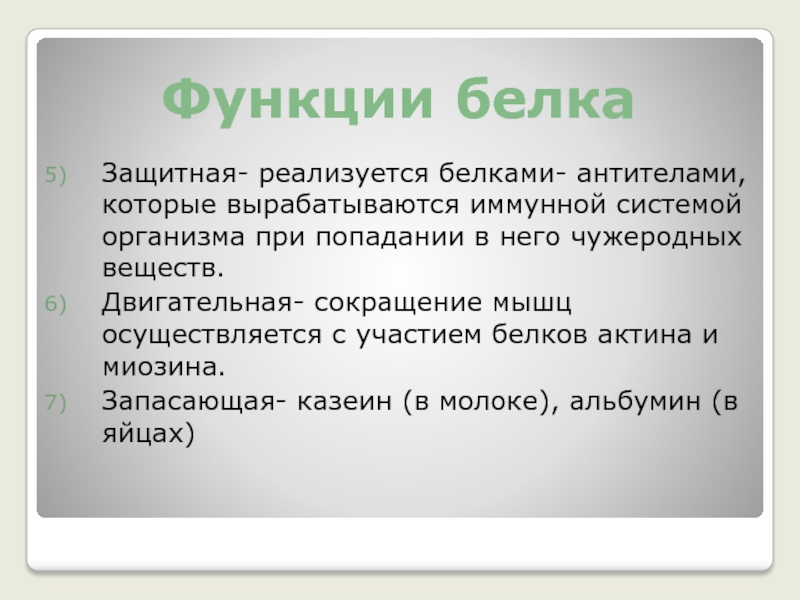 Функции белка

5) Защитная- реализуется белками- антителами, которые вырабатываются иммунной системой организма при попадании в него чужеродных веществ.

6) Двигательная- сокращение мышц осуществляется с участием белков актина и миозина.

7) Запасающая- казеин (в молоке), альбумин (в яйцах)